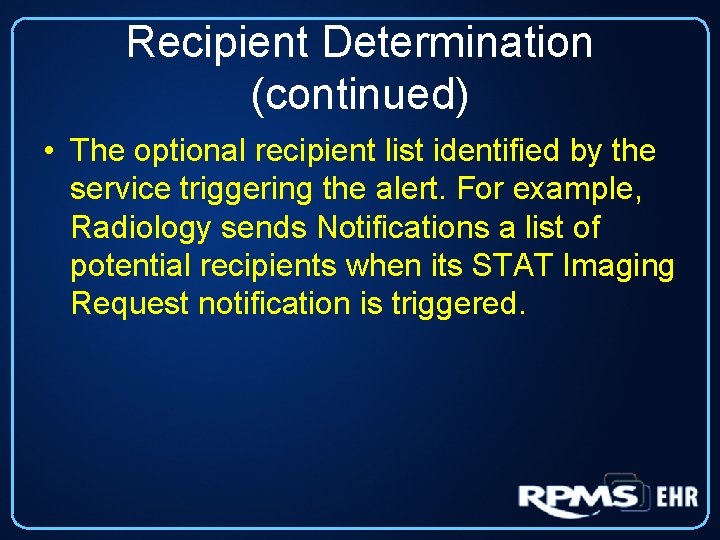 Recipient Determination (continued)

• The optional recipient list identified by the service triggering the alert. For example, Radiology sends Notifications a list of potential recipients when its STAT Imaging Request notification is triggered.

RPMS EHR